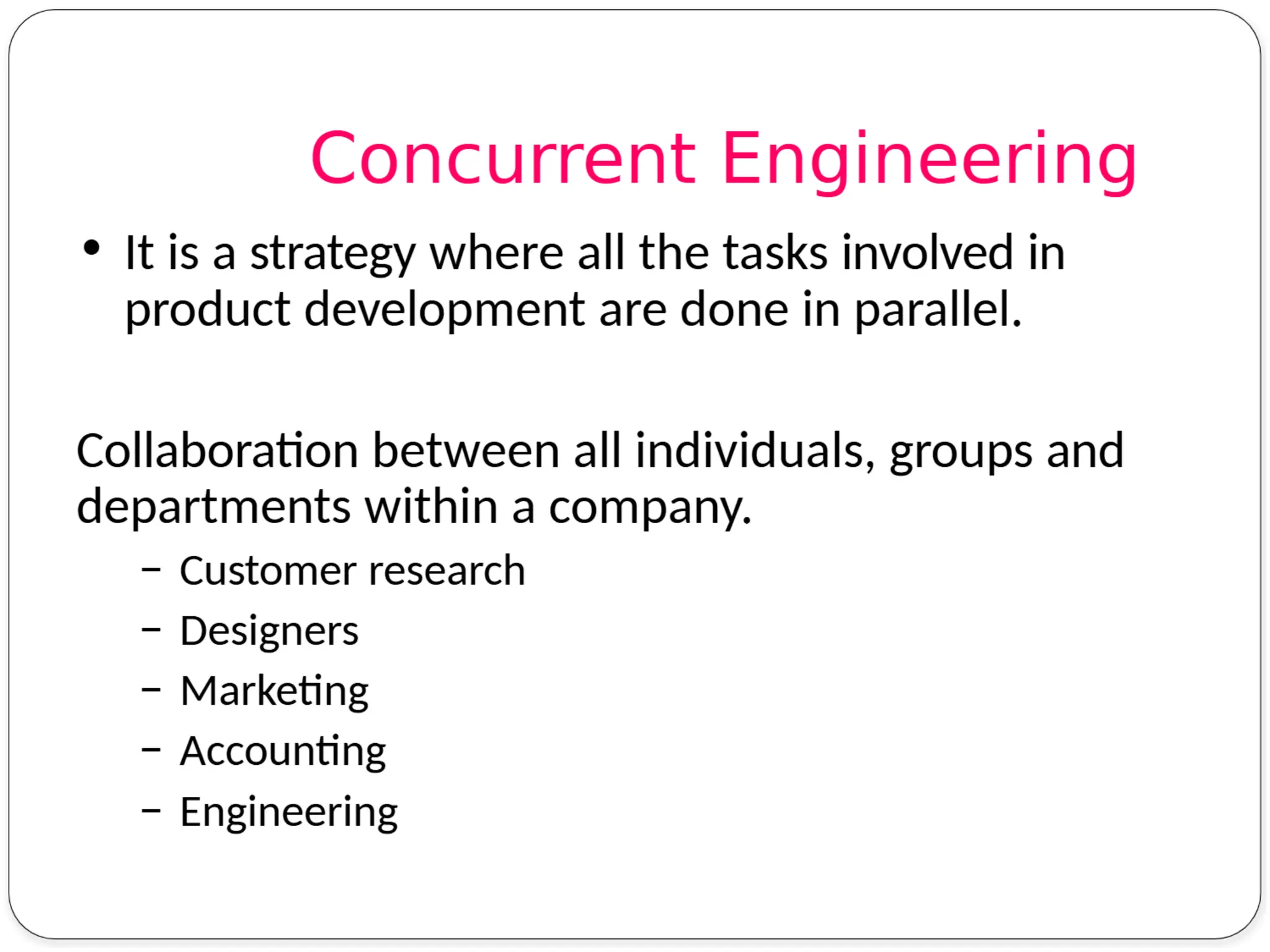 Concurrent Engineering

• It is a strategy where all the tasks involved in product development are done in parallel.

Collaboration between all individuals, groups and departments within a company.

– Customer research
– Designers
– Marketing
– Accounting
– Engineering